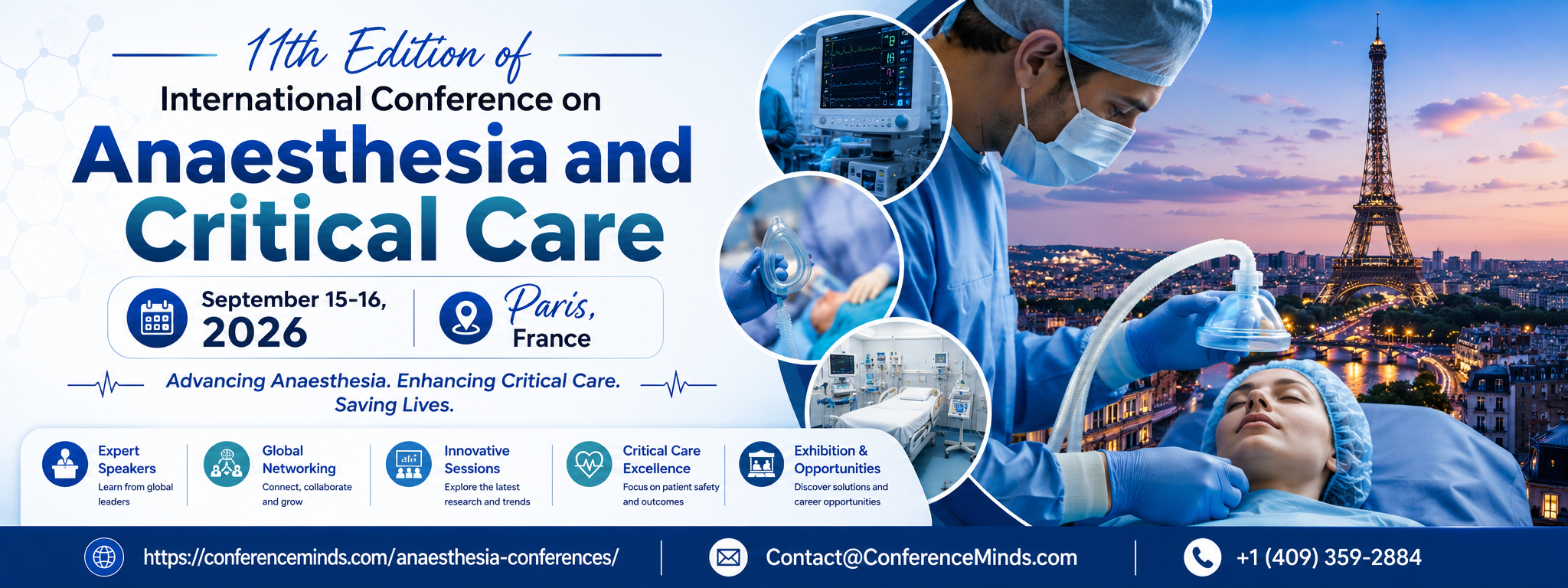 11th Edition of
International Conference on
Anaesthesia and Critical Care

September 15-16, 2026

Paris, France

Advancing Anaesthesia. Enhancing Critical Care. Saving Lives.

Expert Speakers
Learn from global leaders

Global Networking
Connect, collaborate and grow

Innovative Sessions
Explore the latest research and trends

Critical Care Excellence
Focus on patient safety and outcomes

Exhibition & Opportunities
Discover solutions and career opportunities

https://conferenceminds.com/anaesthesia-conferences/

Contact@ConferenceMinds.com

+1 (409) 359-2884